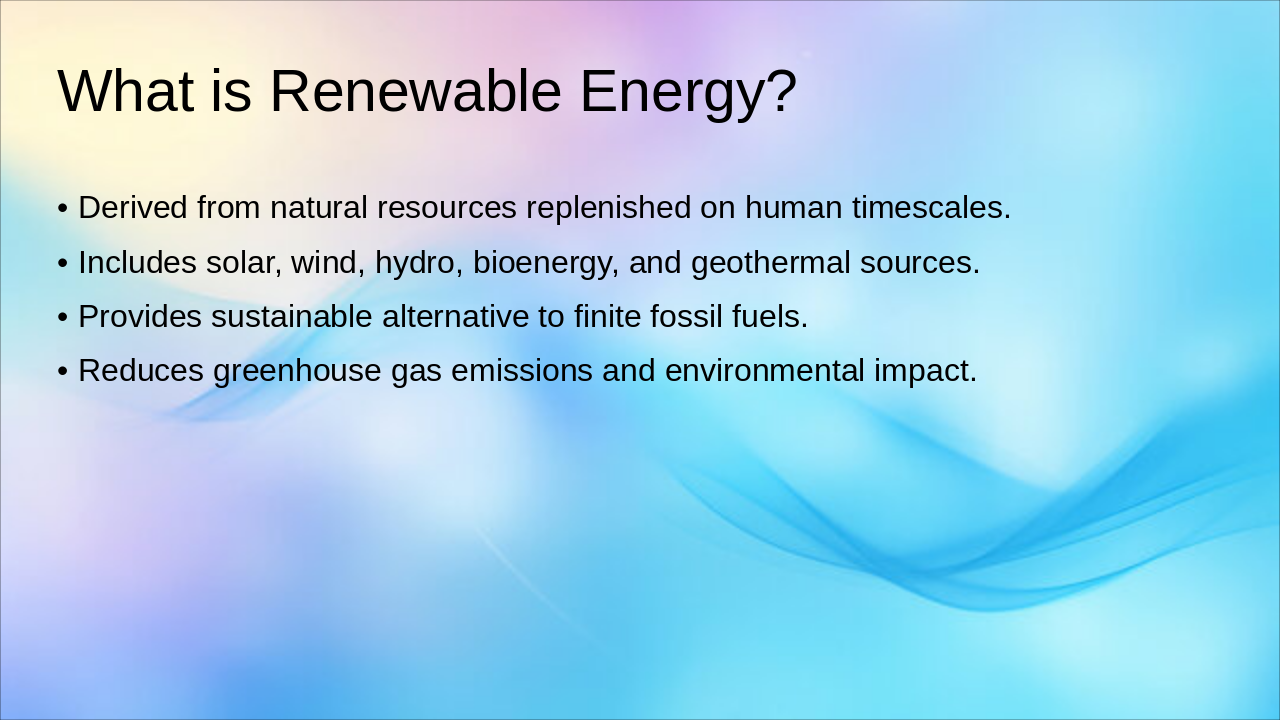 What is Renewable Energy?

• Derived from natural resources replenished on human timescales.
• Includes solar, wind, hydro, bioenergy, and geothermal sources.
• Provides sustainable alternative to finite fossil fuels.
• Reduces greenhouse gas emissions and environmental impact.